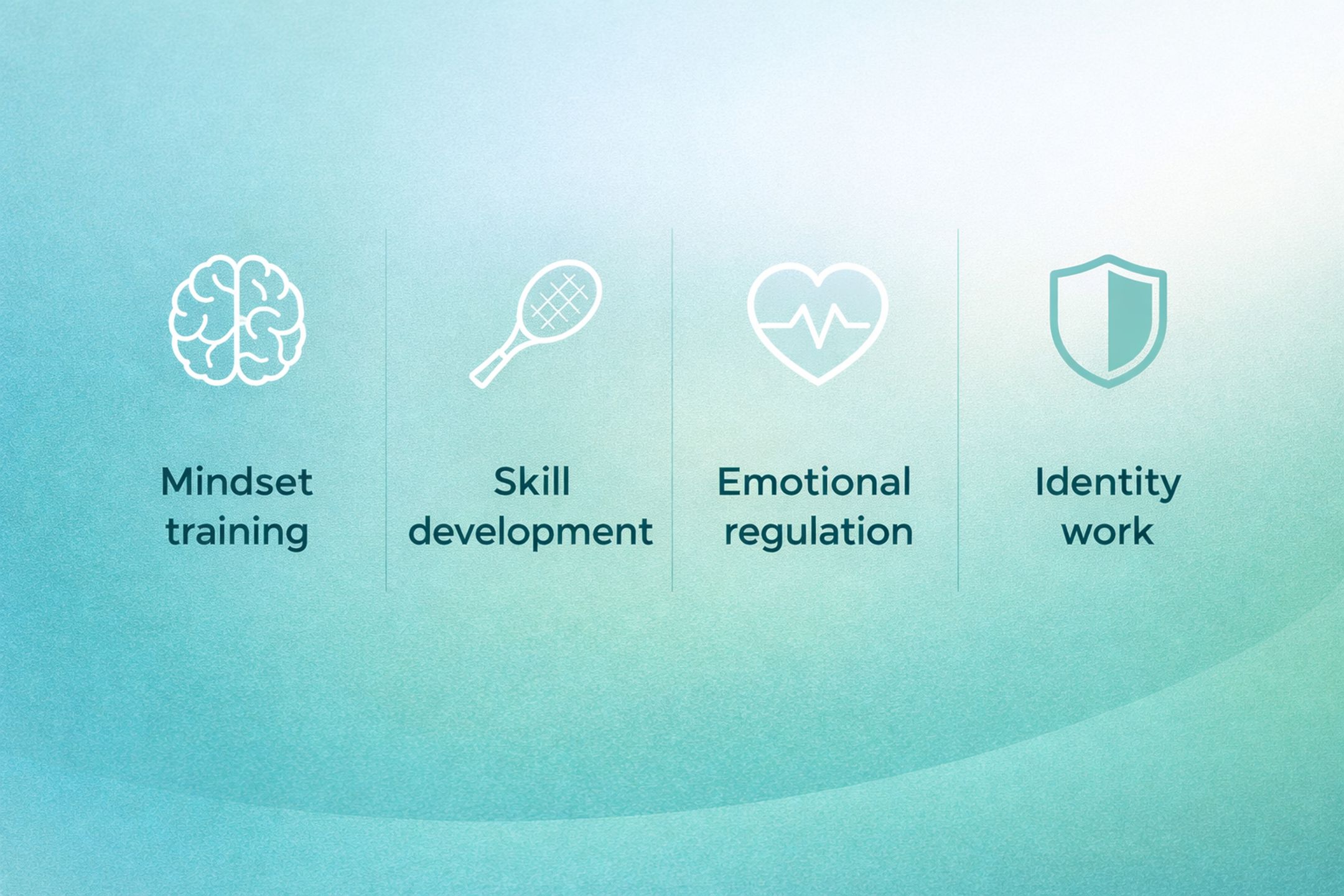 Mindset training

Skill development

Emotional regulation

Identity work